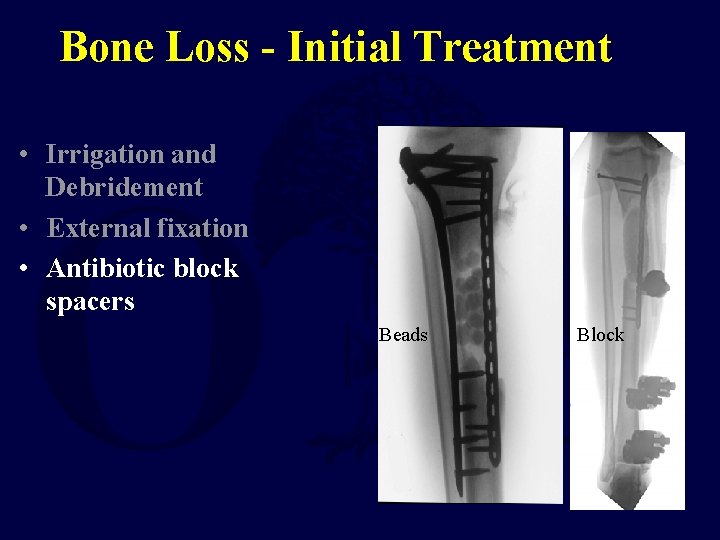 Bone Loss - Initial Treatment

• Irrigation and Debridement
• External fixation
• Antibiotic block spacers

Beads

Block